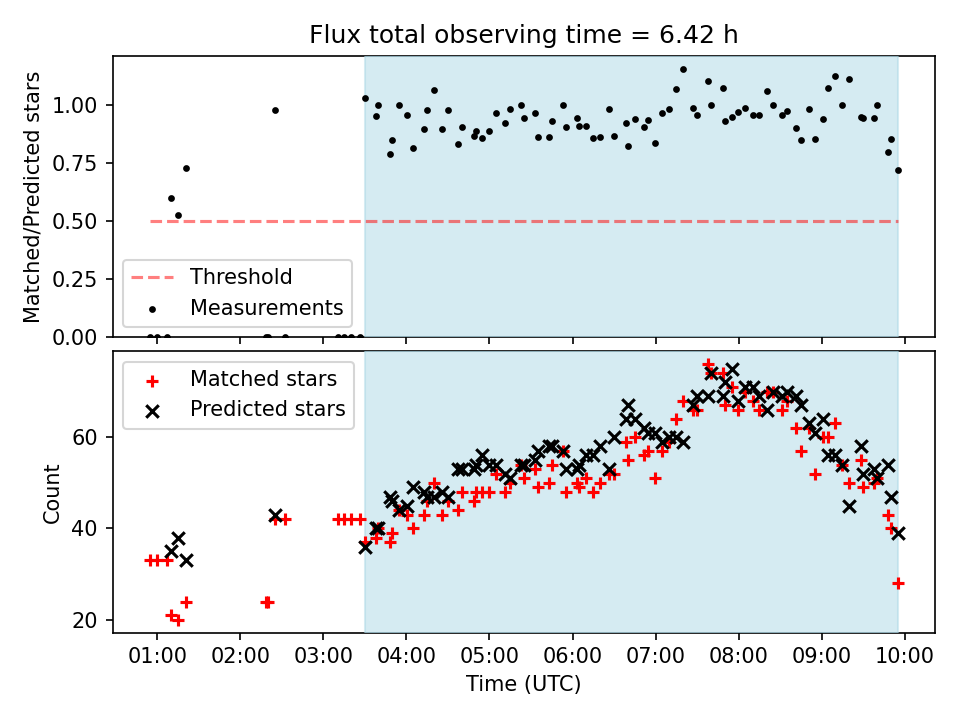 Flux total observing time = 6.42 h

Matched/Predicted stars

1.00
0.75
0.50
0.25
0.00

Threshold
Measurements

Matched stars
Predicted stars

Count

60
40
20

01:00 02:00 03:00 04:00 05:00 06:00 07:00 08:00 09:00 10:00

Time (UTC)